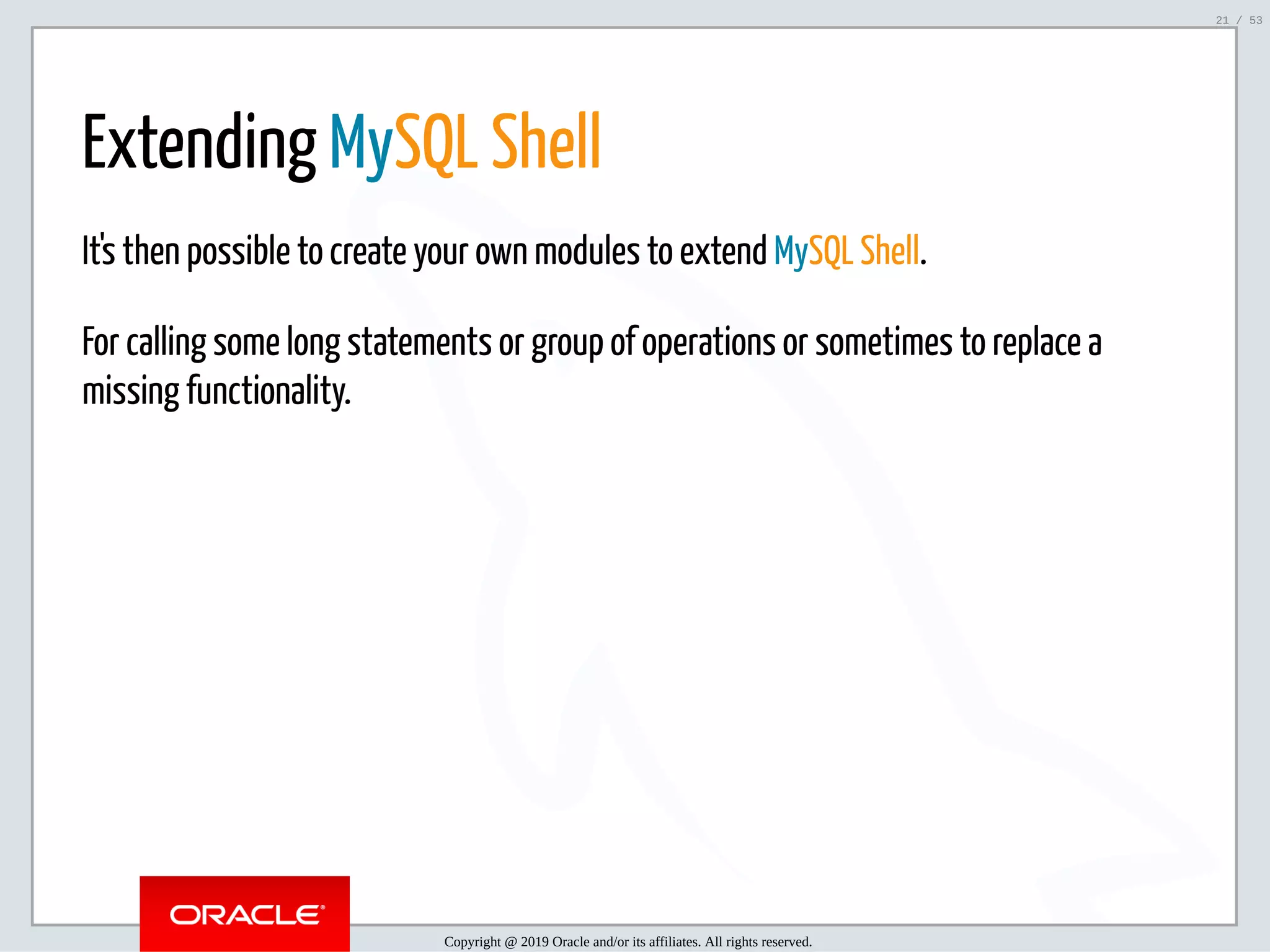 21 / 53

Extending MySQL Shell

It's then possible to create your own modules to extend MySQL Shell.

For calling some long statements or group of operations or sometimes to replace a missing functionality.

ORACLE®

Copyright @ 2019 Oracle and/or its affiliates. All rights reserved.